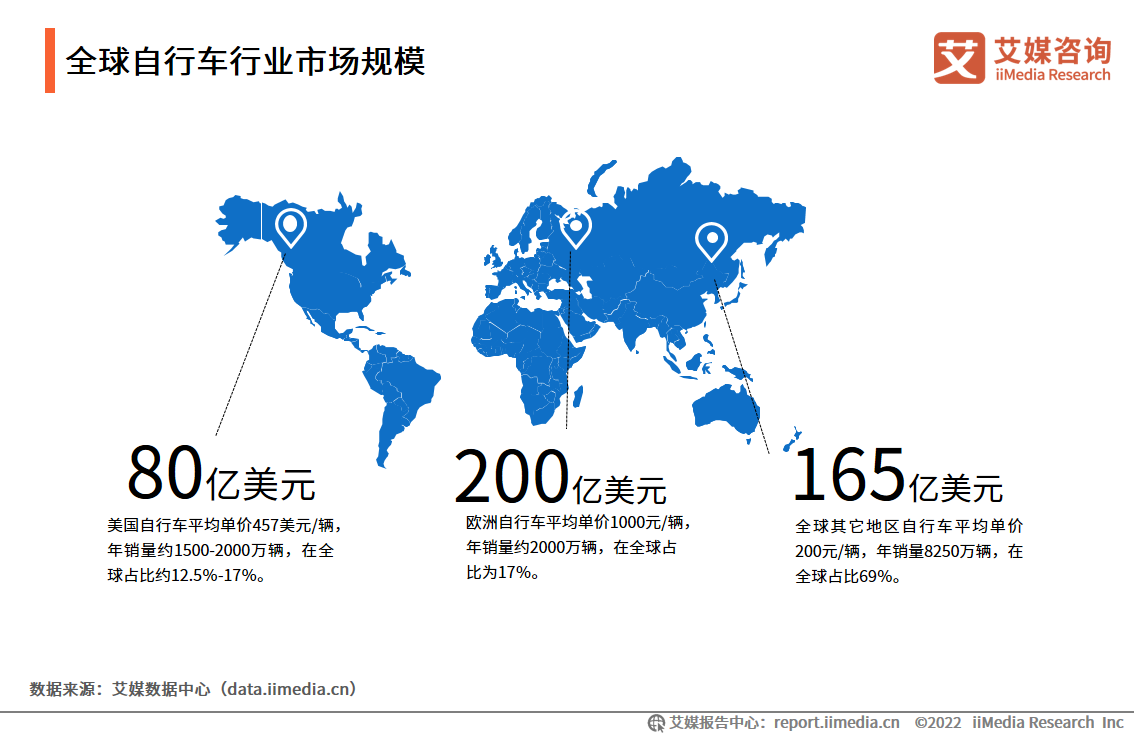 全球自行车行业市场规模

艾媒咨询
iiMedia Research

80亿美元
美国自行车平均单价457美元/辆，年销量约1500-2000万辆，在全球占比约12.5%-17%。

200亿美元
欧洲自行车平均单价1000元/辆，年销量约2000万辆，在全球占比为17%。

165亿美元
全球其它地区自行车平均单价200元/辆，年销量8250万辆，在全球占比69%。

数据来源：艾媒数据中心（data.iimedia.cn）

艾媒报告中心：report.iimedia.cn ©2022 iiMedia Research Inc